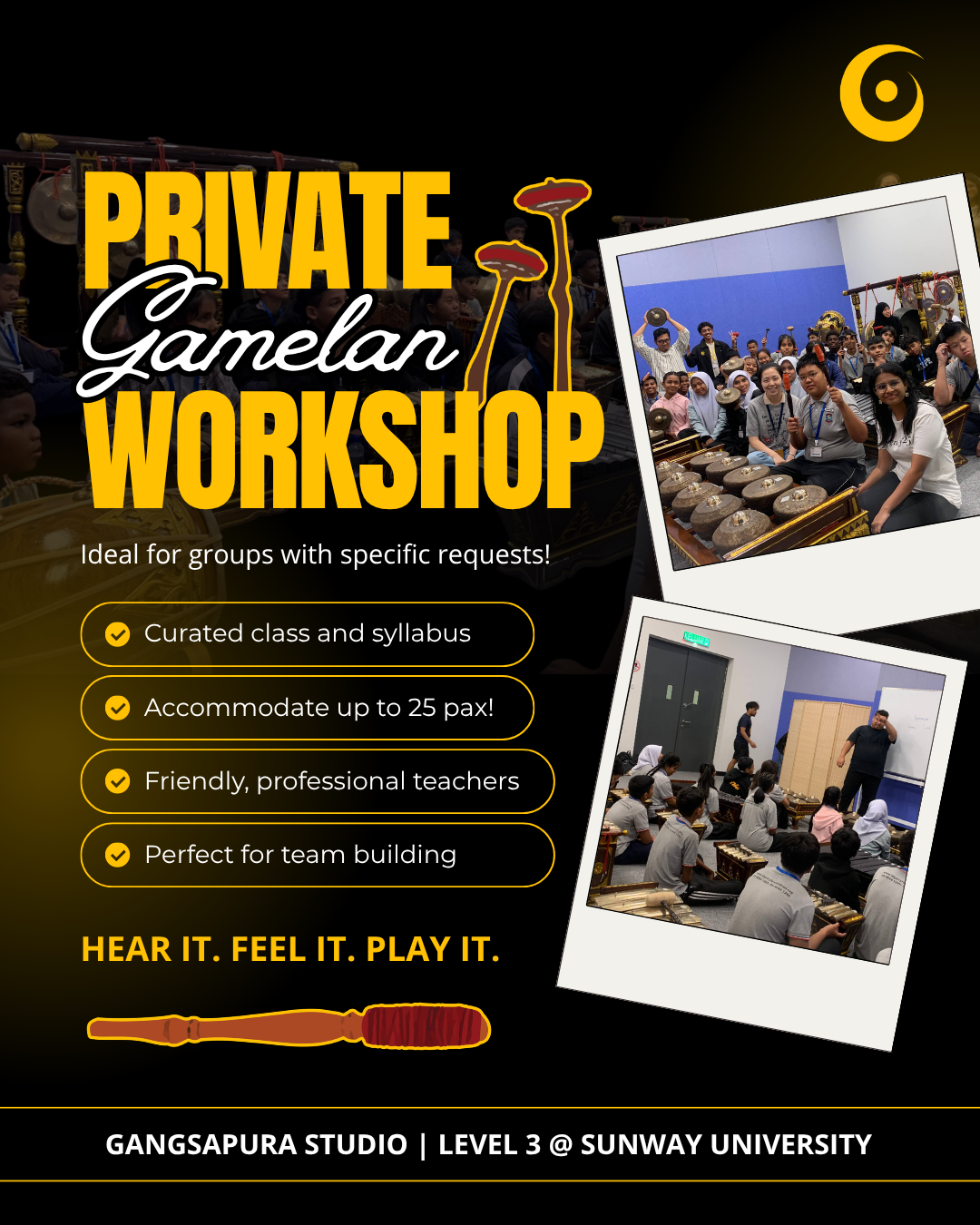 PRIVATE
Gamelan
WORKSHOP

Ideal for groups with specific requests!

Curated class and syllabus

Accommodate up to 25 pax!

Friendly, professional teachers

Perfect for team building

HEAR IT. FEEL IT. PLAY IT.

GANGSAPURA STUDIO | LEVEL 3 @ SUNWAY UNIVERSITY